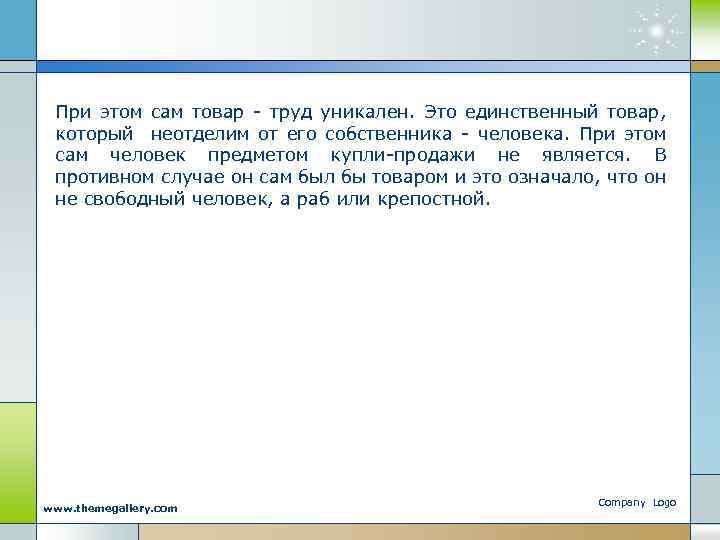 При этом сам товар - труд уникален. Это единственный товар, который неотделим от его собственника - человека. При этом сам человек предметом купли-продажи не является. В противном случае он сам был бы товаром и это означало, что он не свободный человек, а раб или крепостной.

www.themegallery.com

Company Logo